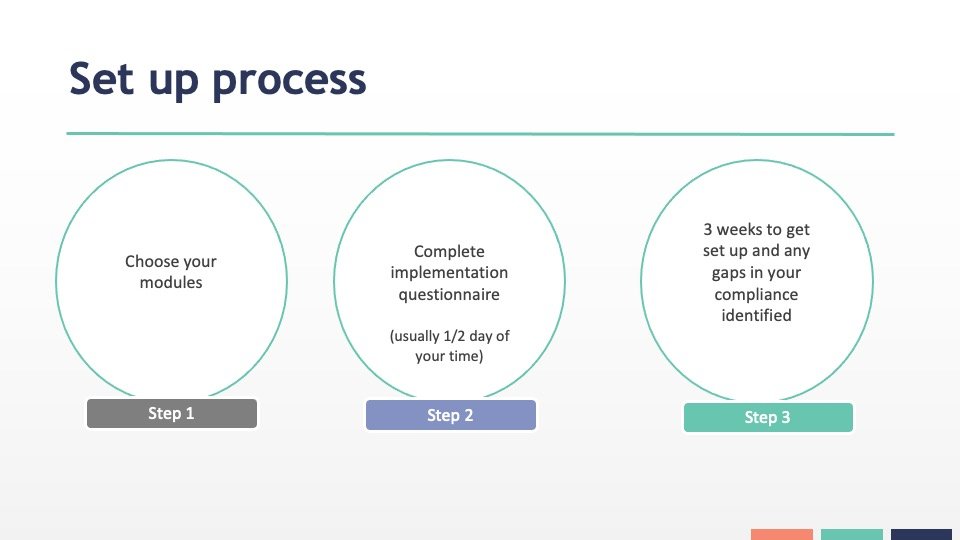 Set up process

Choose your modules

Step 1

Complete implementation questionnaire

(usually 1/2 day of your time)

Step 2

3 weeks to get set up and any gaps in your compliance identified

Step 3